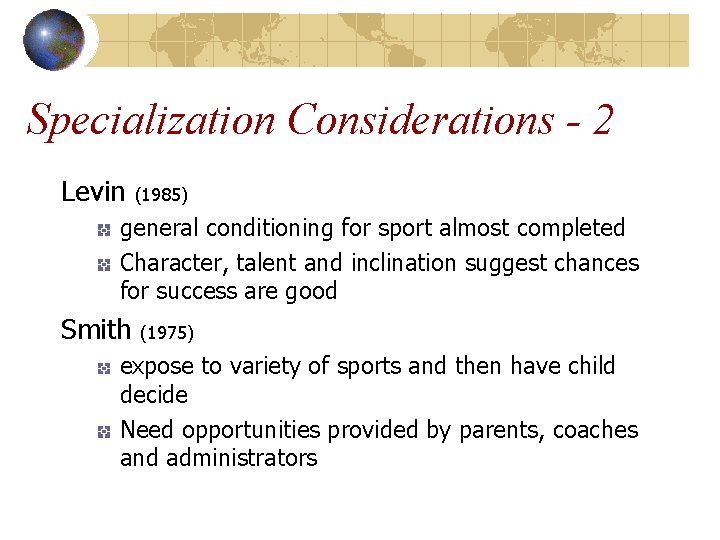 Specialization Considerations - 2

Levin (1985)

general conditioning for sport almost completed

Character, talent and inclination suggest chances for success are good

Smith (1975)

expose to variety of sports and then have child decide

Need opportunities provided by parents, coaches and administrators